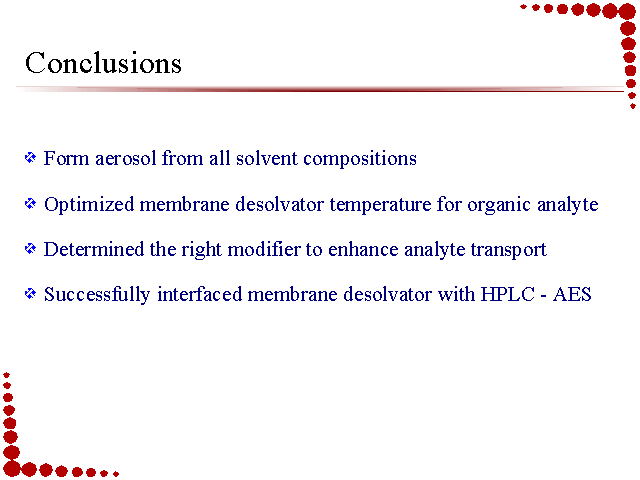 Conclusions

Form aerosol from all solvent compositions

Optimized membrane desolvator temperature for organic analyte

Determined the right modifier to enhance analyte transport

Successfully interfaced membrane desolvator with HPLC - AES